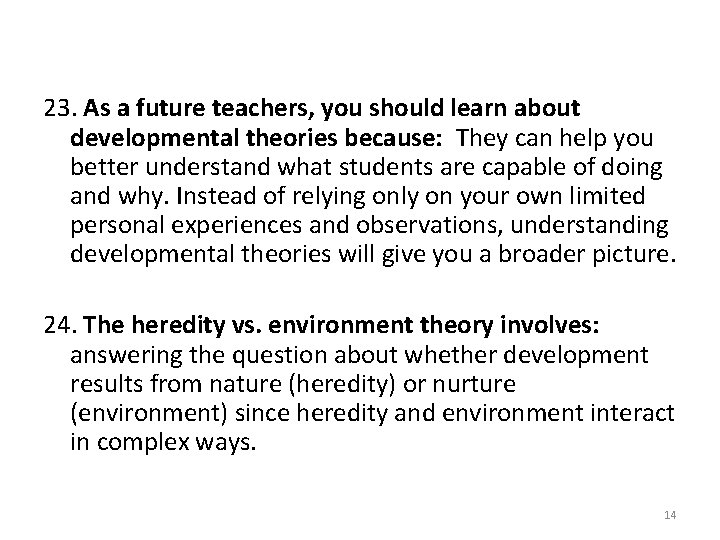 23. As a future teachers, you should learn about developmental theories because: They can help you better understand what students are capable of doing and why. Instead of relying only on your own limited personal experiences and observations, understanding developmental theories will give you a broader picture.

24. The heredity vs. environment theory involves: answering the question about whether development results from nature (heredity) or nurture (environment) since heredity and environment interact in complex ways.

14